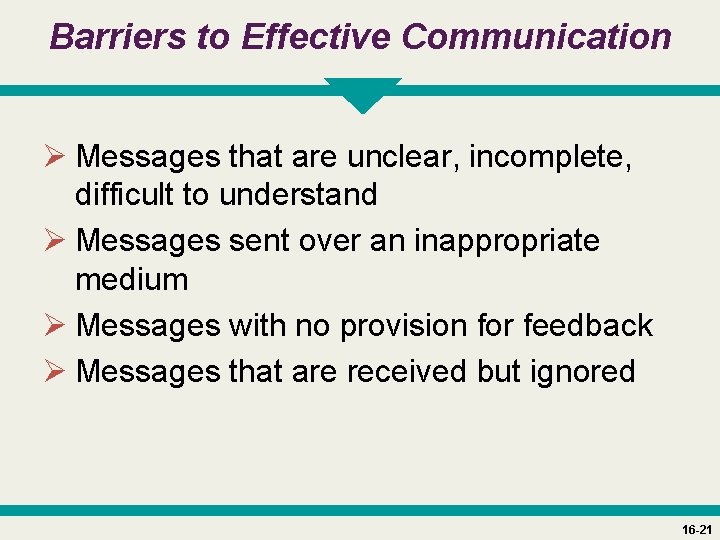 Barriers to Effective Communication

➢ Messages that are unclear, incomplete, difficult to understand

➢ Messages sent over an inappropriate medium

➢ Messages with no provision for feedback

➢ Messages that are received but ignored

16-21